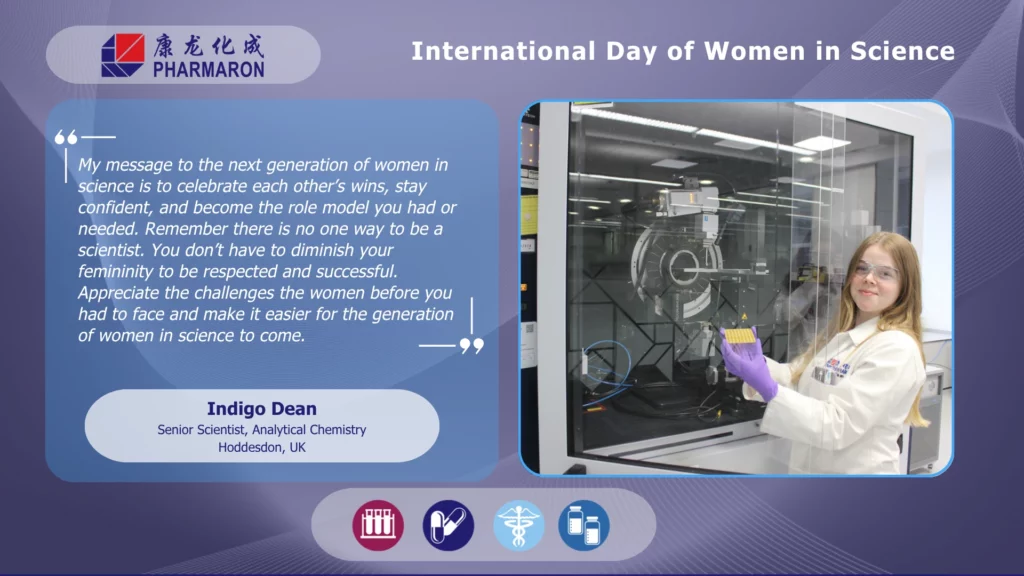 康龙化成
PHARMARON

International Day of Women in Science

My message to the next generation of women in science is to celebrate each other's wins, stay confident, and become the role model you had or needed. Remember there is no one way to be a scientist. You don't have to diminish your femininity to be respected and successful. Appreciate the challenges the women before you had to face and make it easier for the generation of women in science to come.

Indigo Dean
Senior Scientist, Analytical Chemistry
Hoddesdon, UK